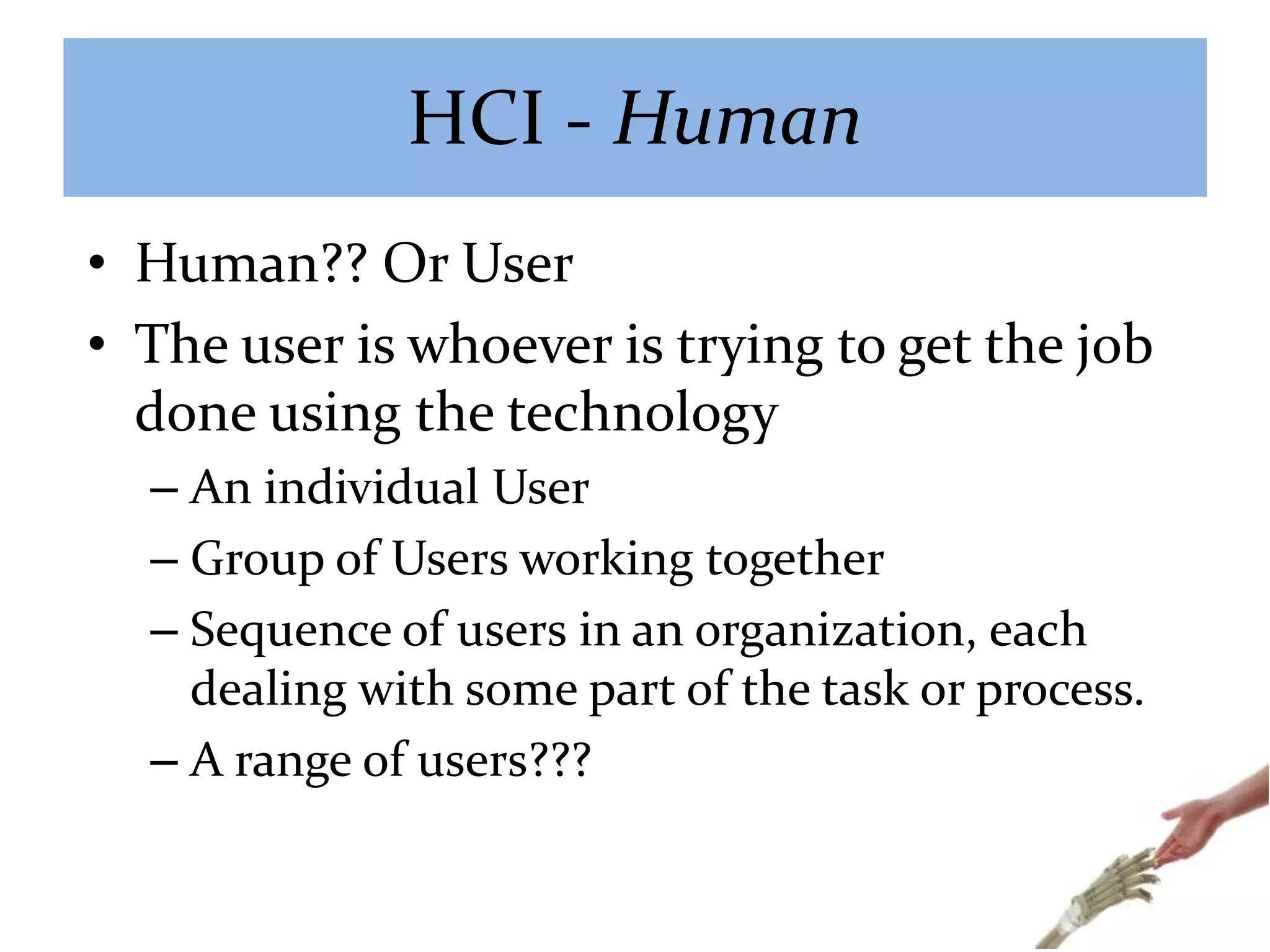 HCI - Human

• Human?? Or User
• The user is whoever is trying to get the job done using the technology
– An individual User
– Group of Users working together
– Sequence of users in an organization, each dealing with some part of the task or process.
– A range of users???